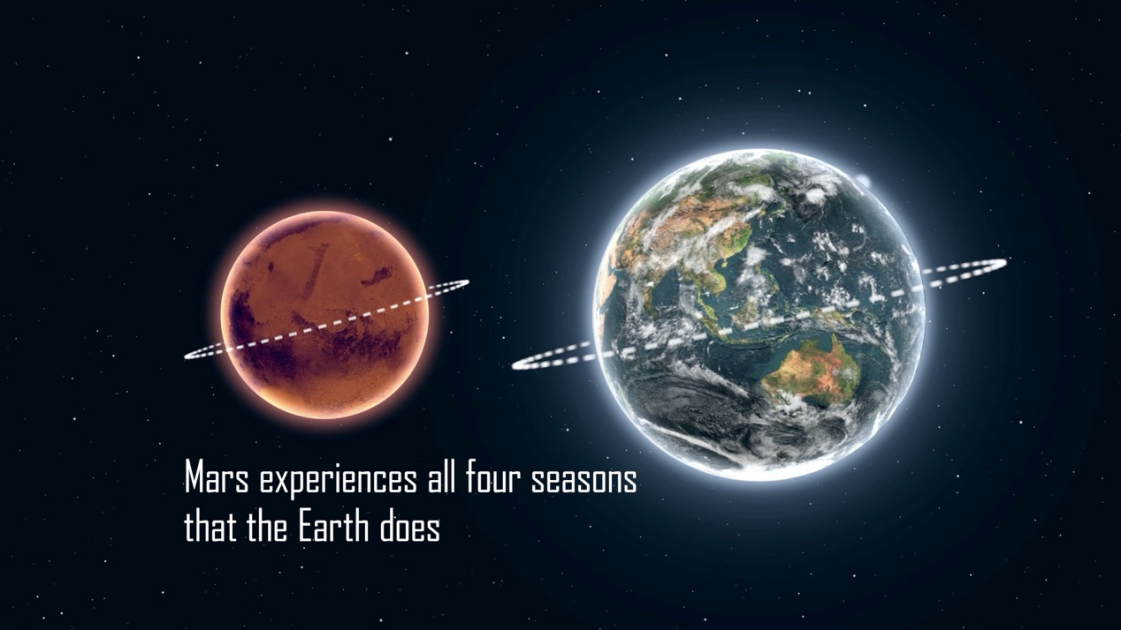 Mars experiences all four seasons that the Earth does